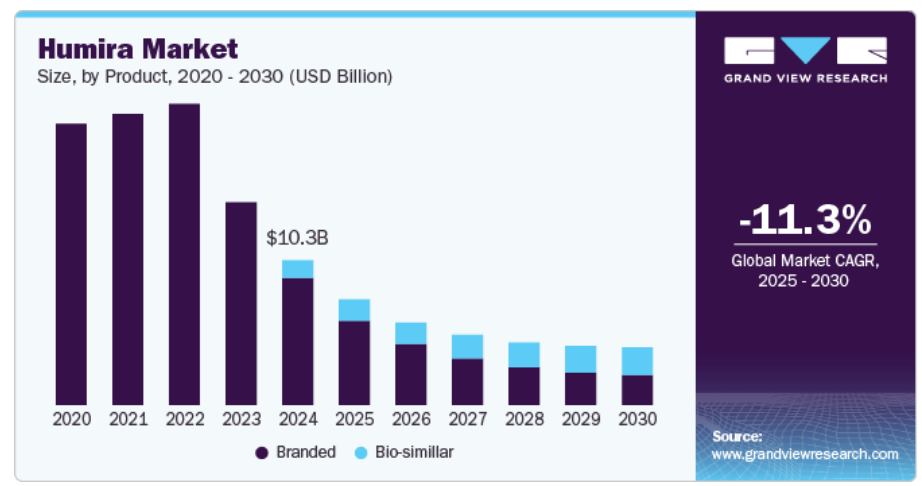 Humira Market
Size, by Product, 2020 - 2030 (USD Billion)

$10.3B

2020 2021 2022 2023 2024 2025 2026 2027 2028 2029 2030

Branded Bio-simillar

GRAND VIEW RESEARCH

-11.3%
Global Market CAGR, 2025 - 2030

Source:
www.grandviewresearch.com